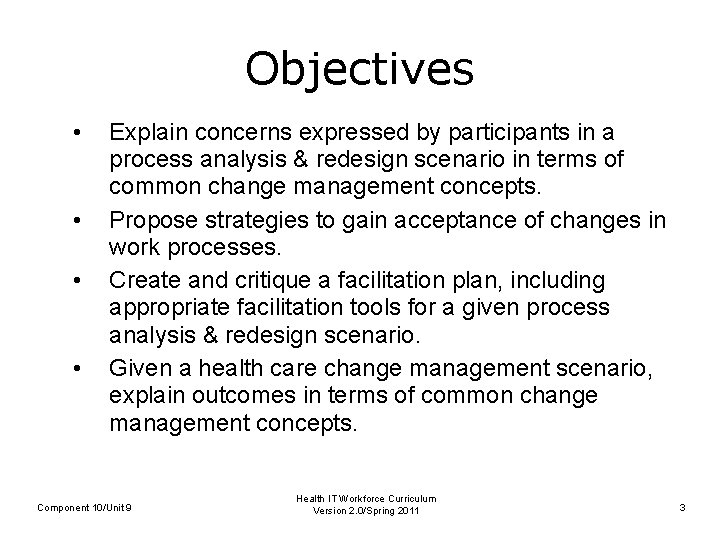 Objectives

• Explain concerns expressed by participants in a process analysis & redesign scenario in terms of common change management concepts.
• Propose strategies to gain acceptance of changes in work processes.
• Create and critique a facilitation plan, including appropriate facilitation tools for a given process analysis & redesign scenario.
• Given a health care change management scenario, explain outcomes in terms of common change management concepts.

Component 10/Unit 9

Health IT Workforce Curriculum
Version 2.0/Spring 2011

3